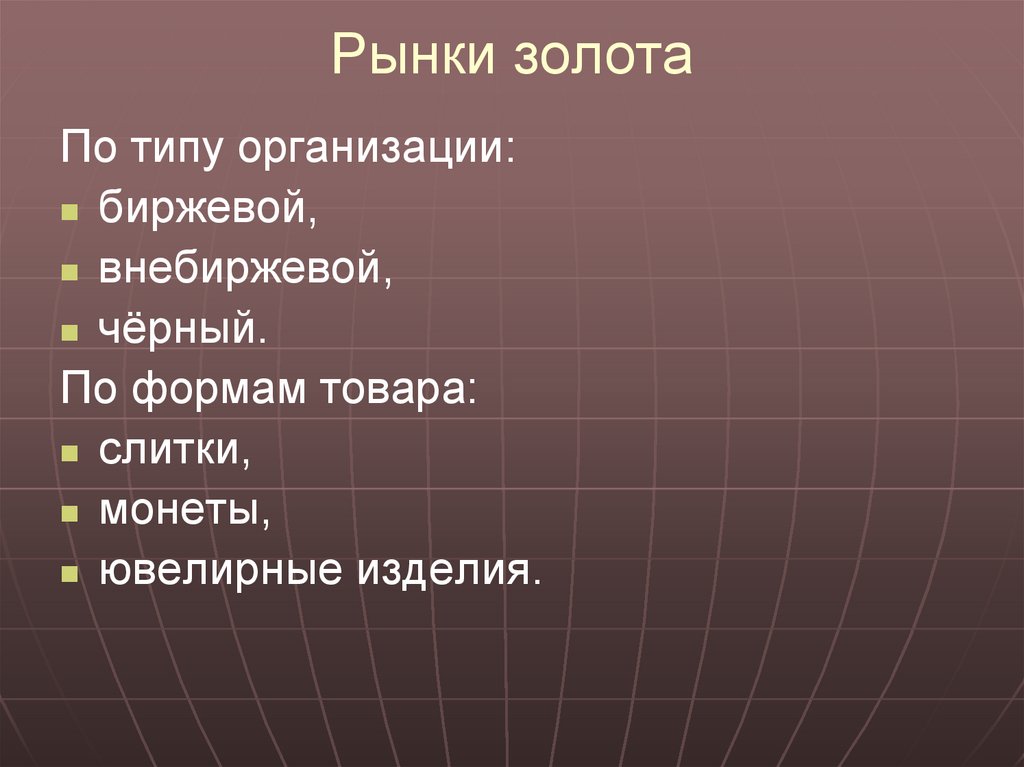 Рынки золота

По типу организации:

- биржевой,
- внебиржевой,
- чёрный.

По формам товара:

- слитки,
- монеты,
- ювелирные изделия.